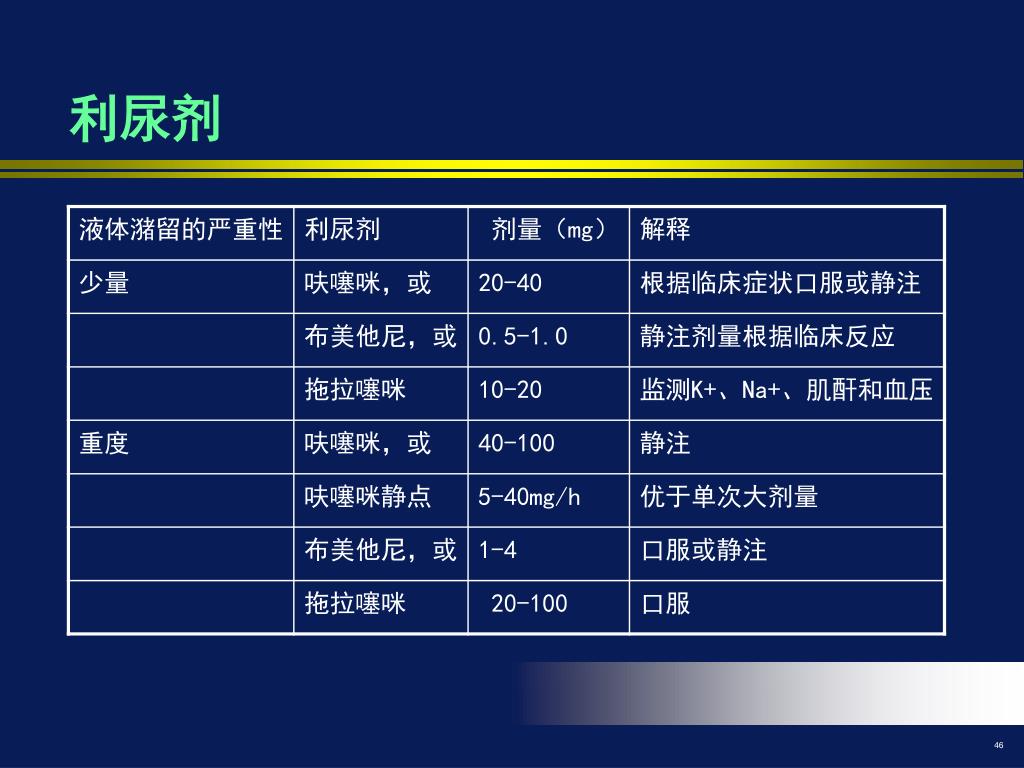 利尿剂

| 液体潴留的严重性 | 利尿剂 | 剂量（mg） | 解释 |
|---|---|---|---|
| 少量 | 呋噻咪，或 | 20-40 | 根据临床症状口服或静注 |
| | 布美他尼，或 | 0.5-1.0 | 静注剂量根据临床反应 |
| | 拖拉噻咪 | 10-20 | 监测K+、Na+、肌酐和血压 |
| 重度 | 呋噻咪，或 | 40-100 | 静注 |
| | 呋噻咪静点 | 5-40mg/h | 优于单次大剂量 |
| | 布美他尼，或 | 1-4 | 口服或静注 |
| | 拖拉噻咪 | 20-100 | 口服 |

46